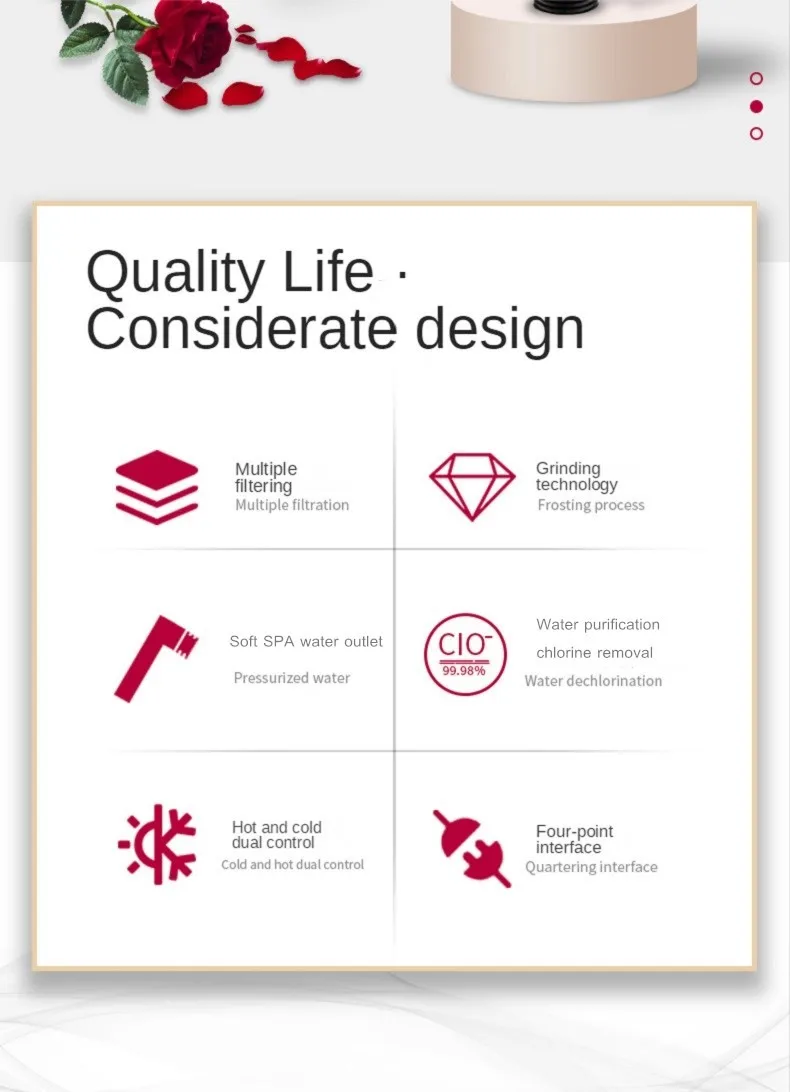 Quality Life ·
Considerate design

Multiple filtering
Multiple filtration

Grinding technology
Frosting process

Soft SPA water outlet
Pressurized water

$ClO^-$
99.98%

Water purification
chlorine removal
Water dechlorination

Hot and cold dual control
Cold and hot dual control

Four-point interface
Quartering interface